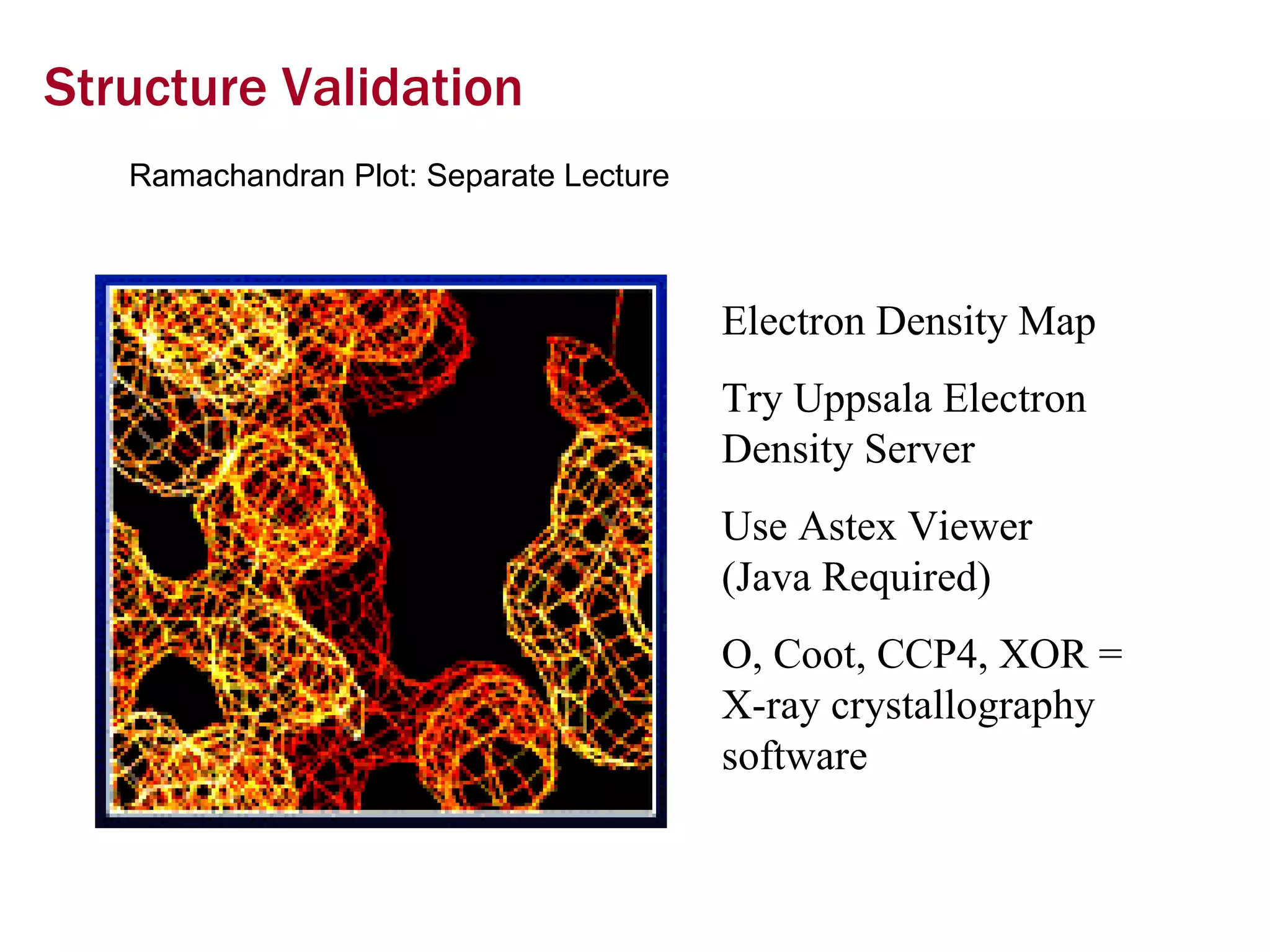 Structure Validation

Ramachandran Plot: Separate Lecture

Electron Density Map

Try Uppsala Electron Density Server

Use Astex Viewer (Java Required)

O, Coot, CCP4, XOR = X-ray crystallography software